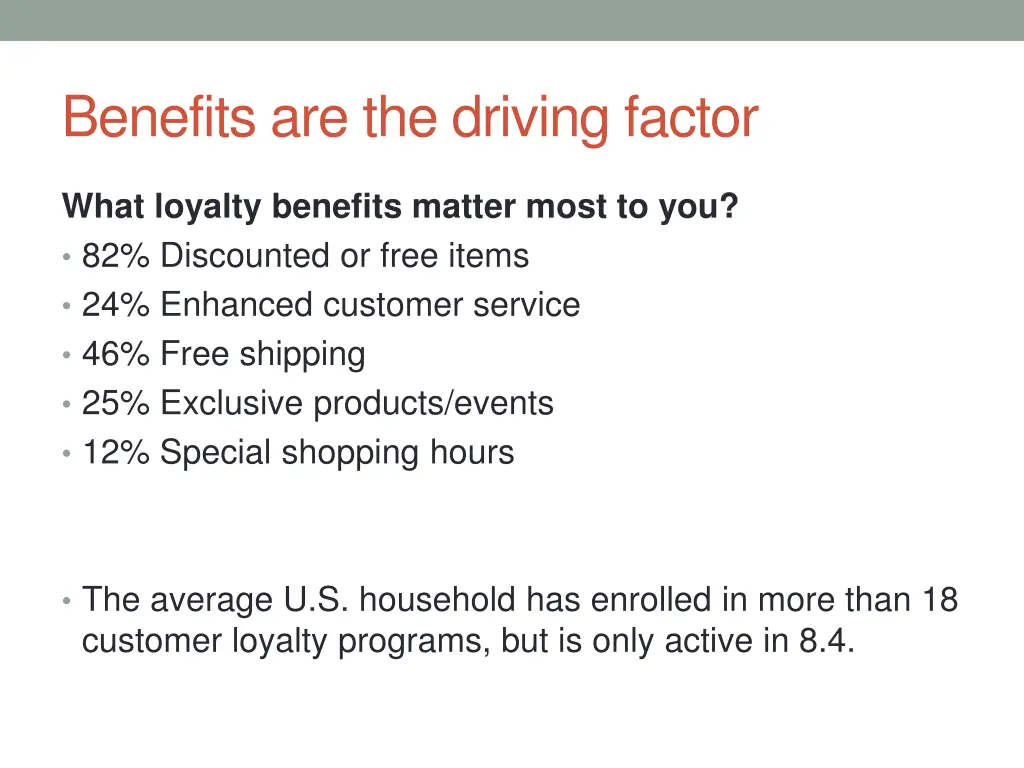 Benefits are the driving factor

What loyalty benefits matter most to you?
• 82% Discounted or free items
• 24% Enhanced customer service
• 46% Free shipping
• 25% Exclusive products/events
• 12% Special shopping hours

• The average U.S. household has enrolled in more than 18 customer loyalty programs, but is only active in 8.4.